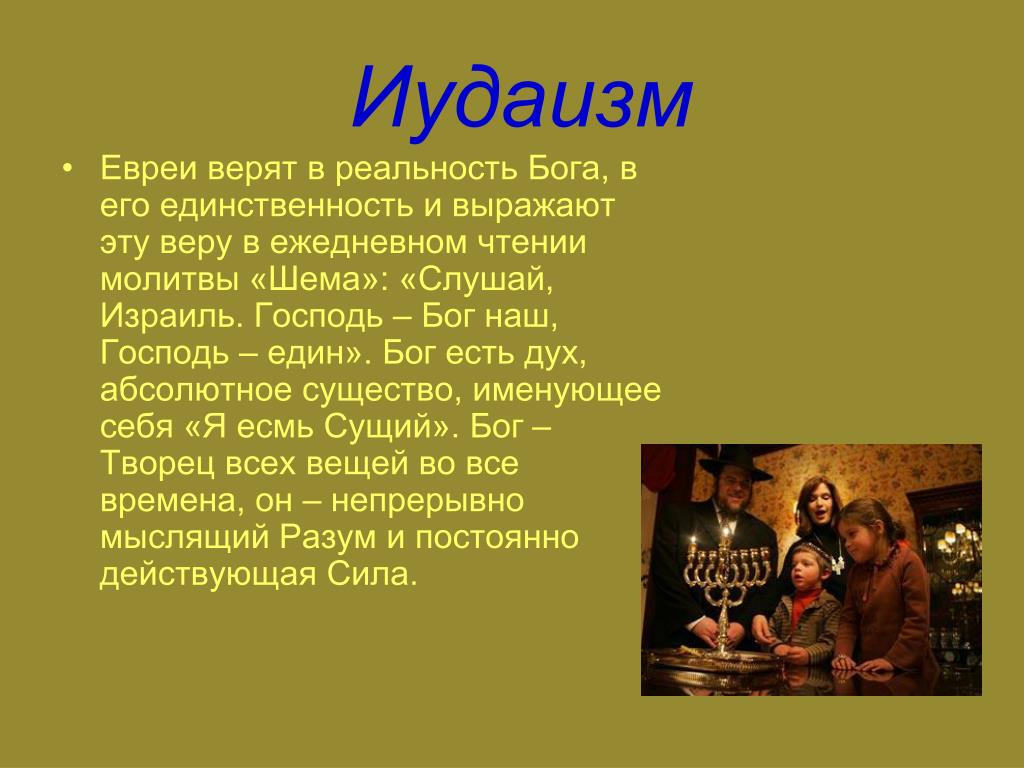 Иудаизм

• Евреи верят в реальность Бога, в его единственность и выражают эту веру в ежедневном чтении молитвы «Шема»: «Слушай, Израиль. Господь – Бог наш, Господь – един». Бог есть дух, абсолютное существо, именующее себя «Я есмь Сущий». Бог – Творец всех вещей во все времена, он – непрерывно мыслящий Разум и постоянно действующая Сила.